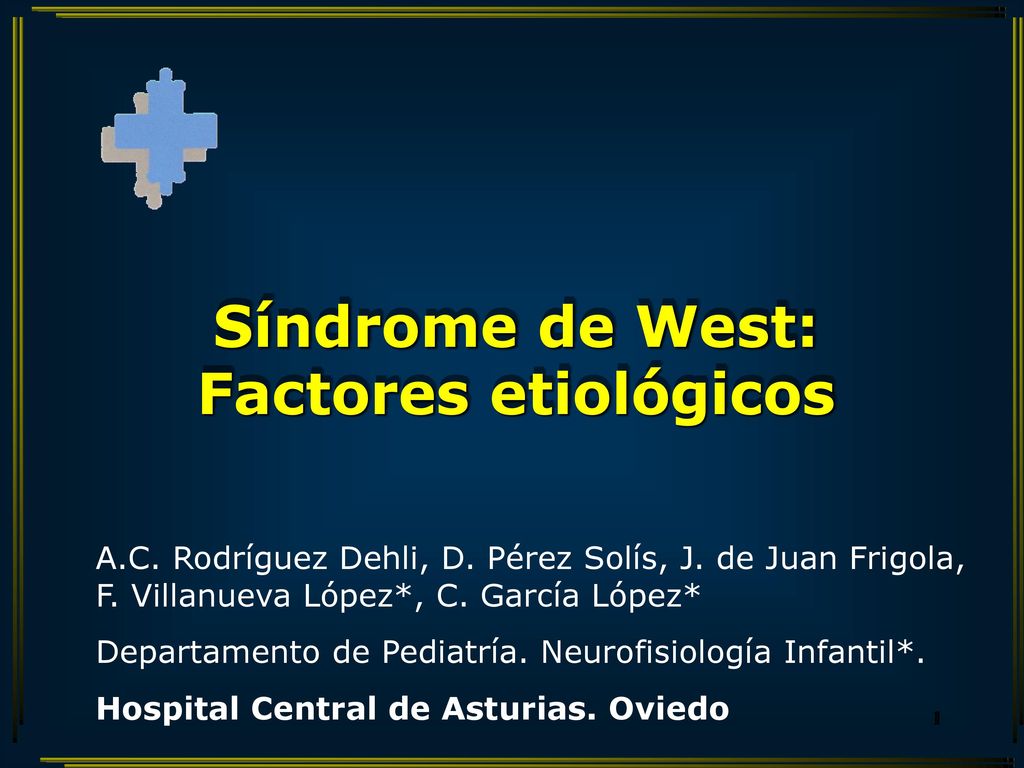 Síndrome de West:
Factores etiológicos

A.C. Rodríguez Dehli, D. Pérez Solís, J. de Juan Frigola, F. Villanueva López*, C. García López*

Departamento de Pediatría. Neurofisiología Infantil*.

Hospital Central de Asturias. Oviedo

1